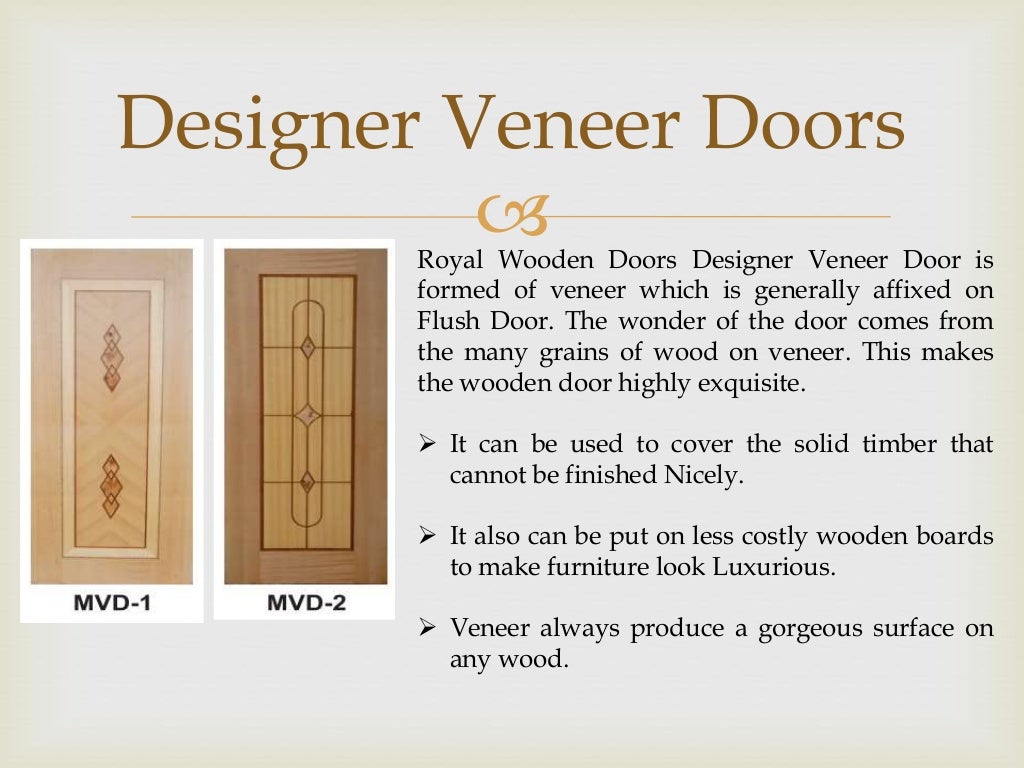 Designer Veneer Doors

MVD-1

MVD-2

Royal Wooden Doors Designer Veneer Door is formed of veneer which is generally affixed on Flush Door. The wonder of the door comes from the many grains of wood on veneer. This makes the wooden door highly exquisite.

➢ It can be used to cover the solid timber that cannot be finished Nicely.

➢ It also can be put on less costly wooden boards to make furniture look Luxurious.

➢ Veneer always produce a gorgeous surface on any wood.